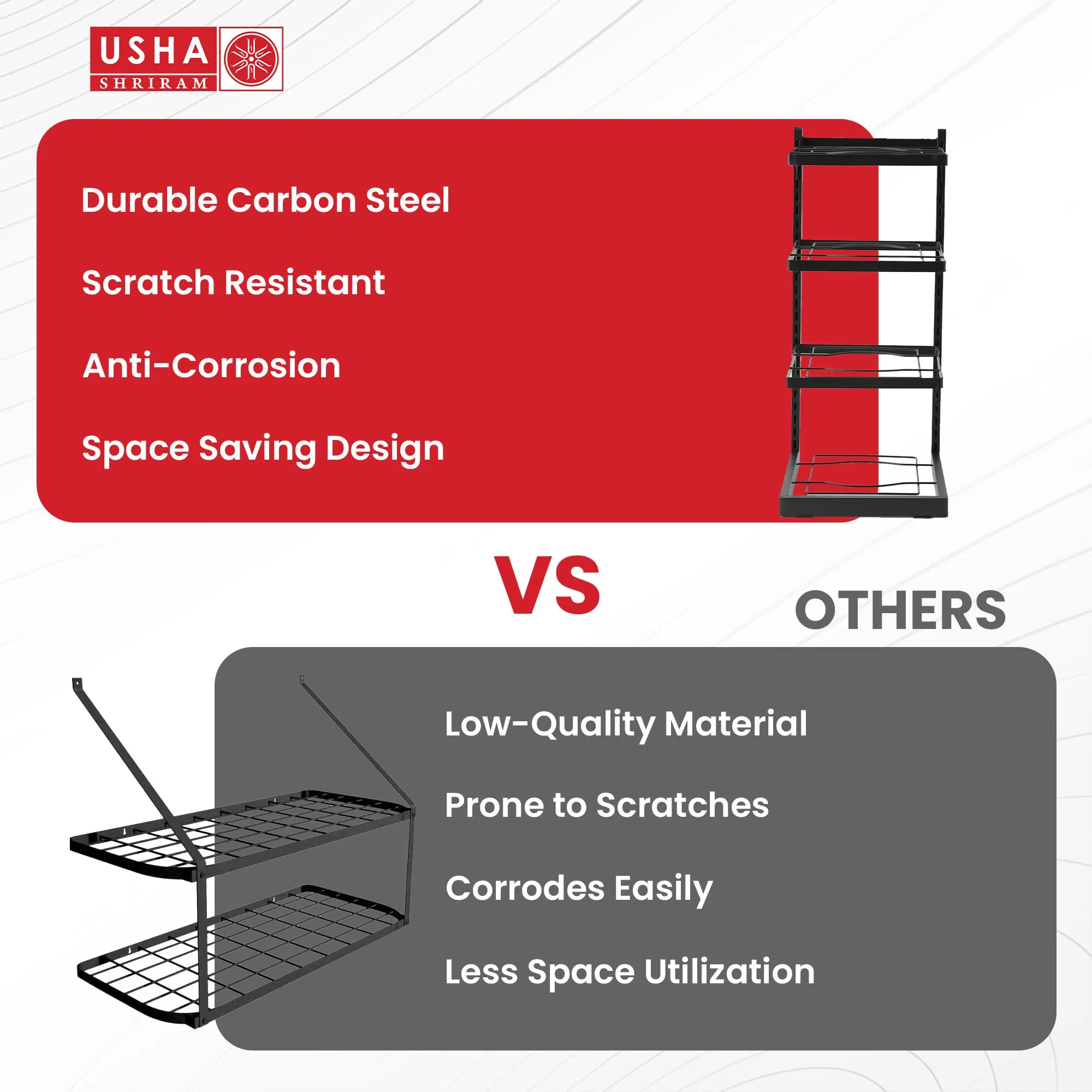 USHA
SHRIRAM

Durable Carbon Steel

Scratch Resistant

Anti-Corrosion

Space Saving Design

VS

OTHERS

Low-Quality Material

Prone to Scratches

Corrodes Easily

Less Space Utilization